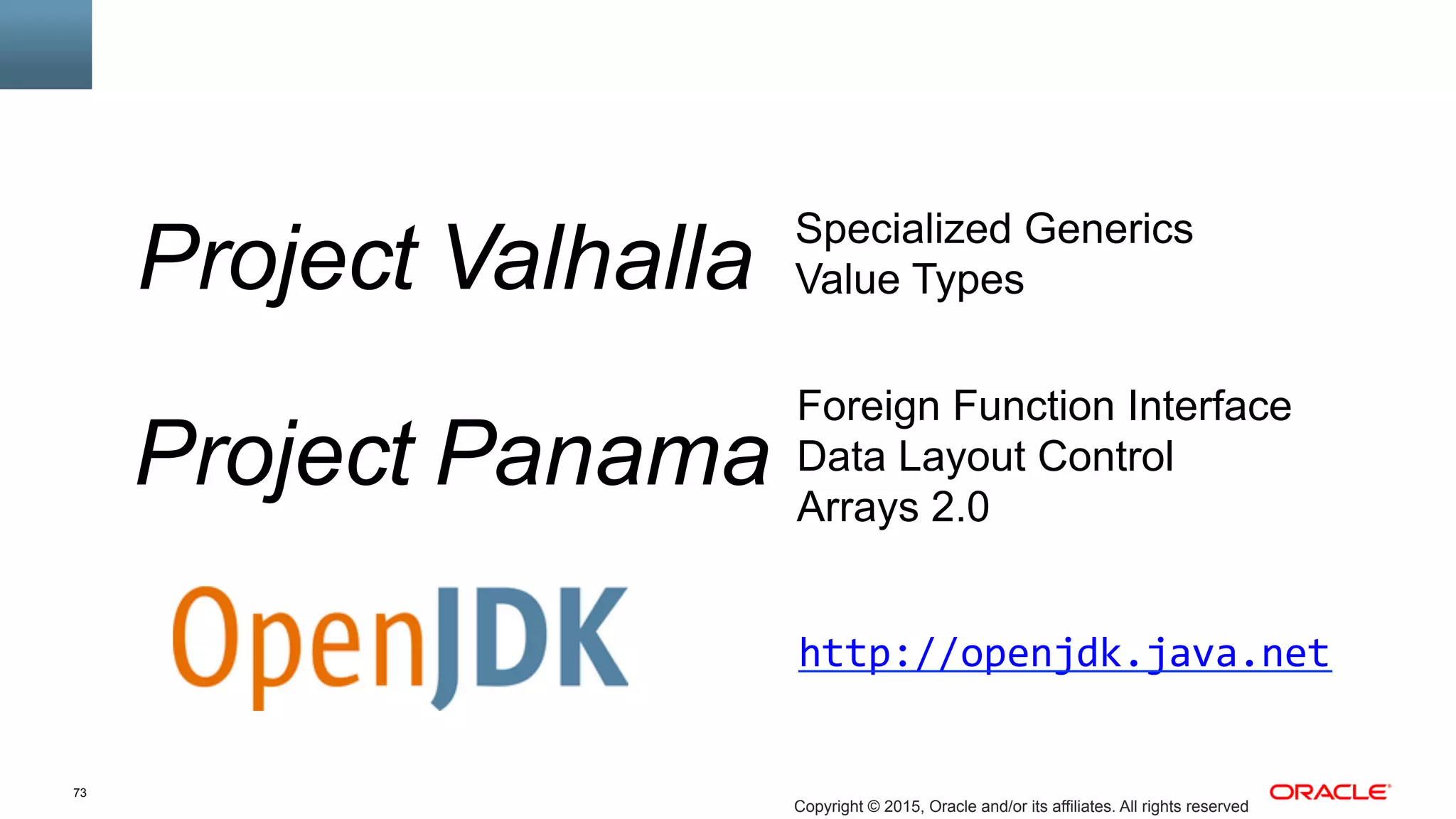 Project Valhalla

Specialized Generics
Value Types

Project Panama

Foreign Function Interface
Data Layout Control
Arrays 2.0

OpenJDK

http://openjdk.java.net

73

Copyright © 2015, Oracle and/or its affiliates. All rights reserved

ORACLE